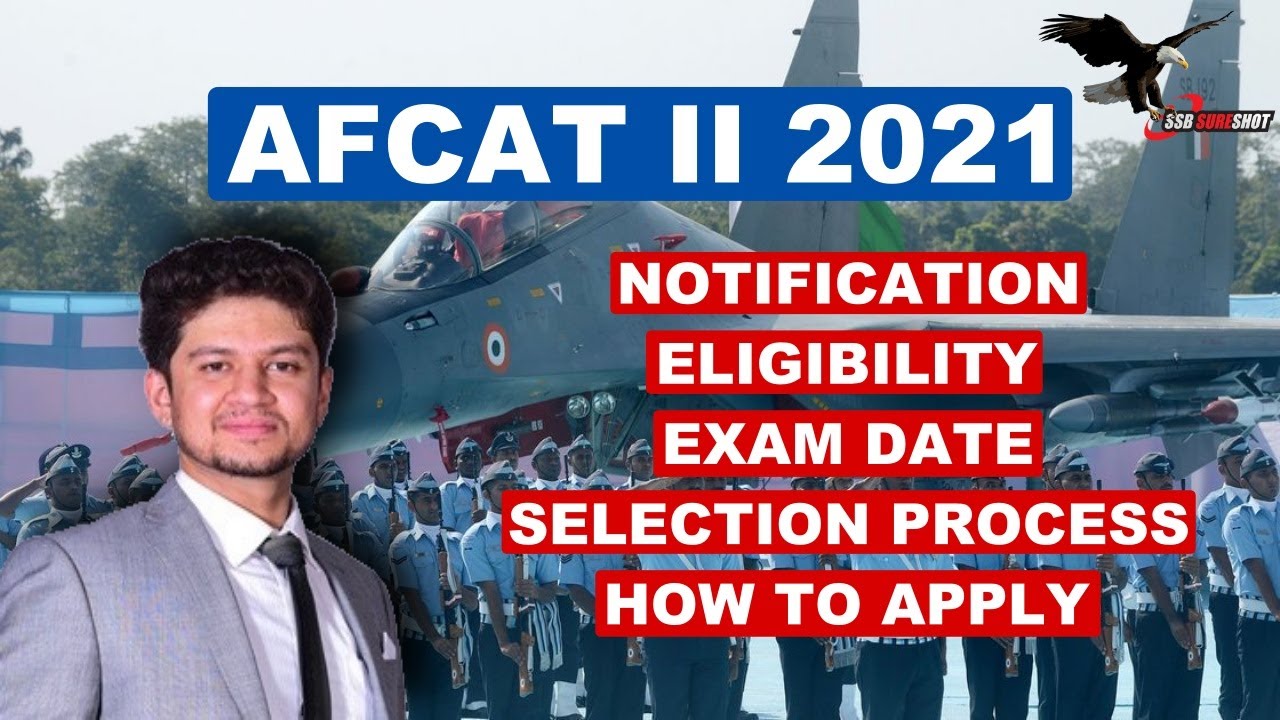 AFCAT II 2021

SSB SURESHOT

SB-192

NOTIFICATION
ELIGIBILITY
EXAM DATE
SELECTION PROCESS
HOW TO APPLY